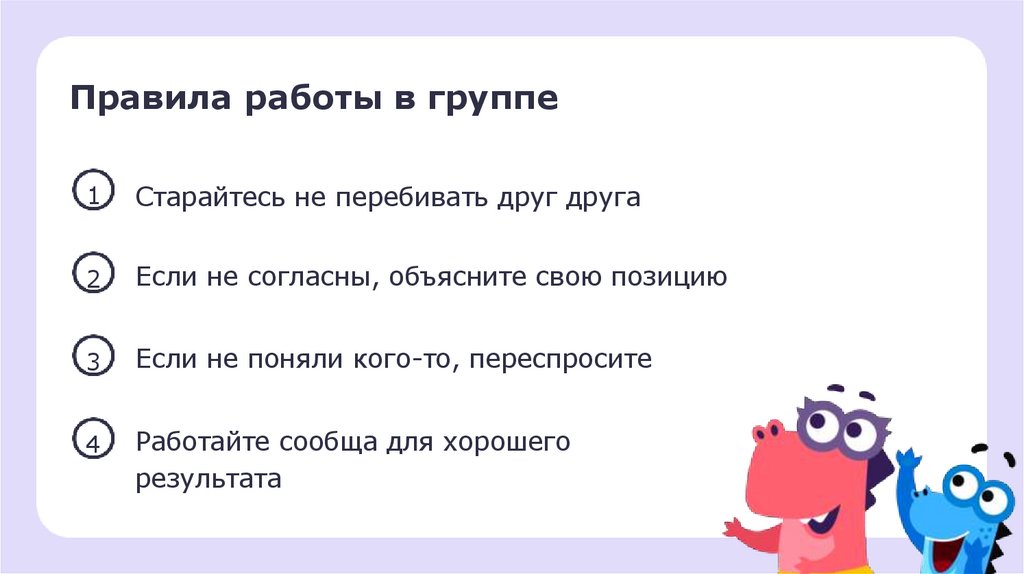 Правила работы в группе

1 Старайтесь не перебивать друг друга

2 Если не согласны, объясните свою позицию

3 Если не поняли кого-то, переспросите

4 Работайте сообща для хорошего результата